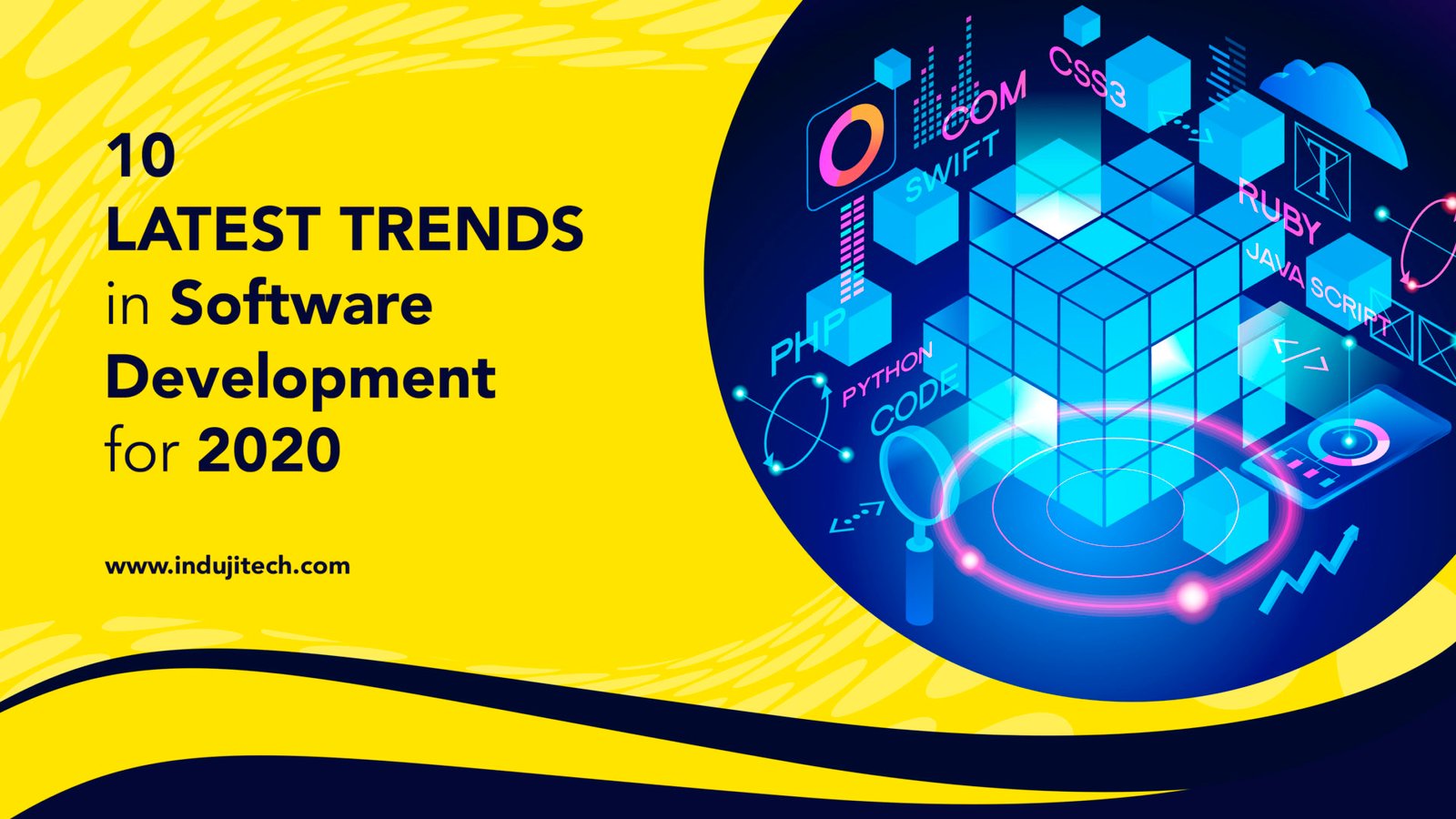 10
LATEST TRENDS
in Software
Development
for 2020

www.indujitech.com

COM
CSS3
SWIFT
RUBY
JAVA SCRIPT
PHP
PYTHON
CODE
T
</>